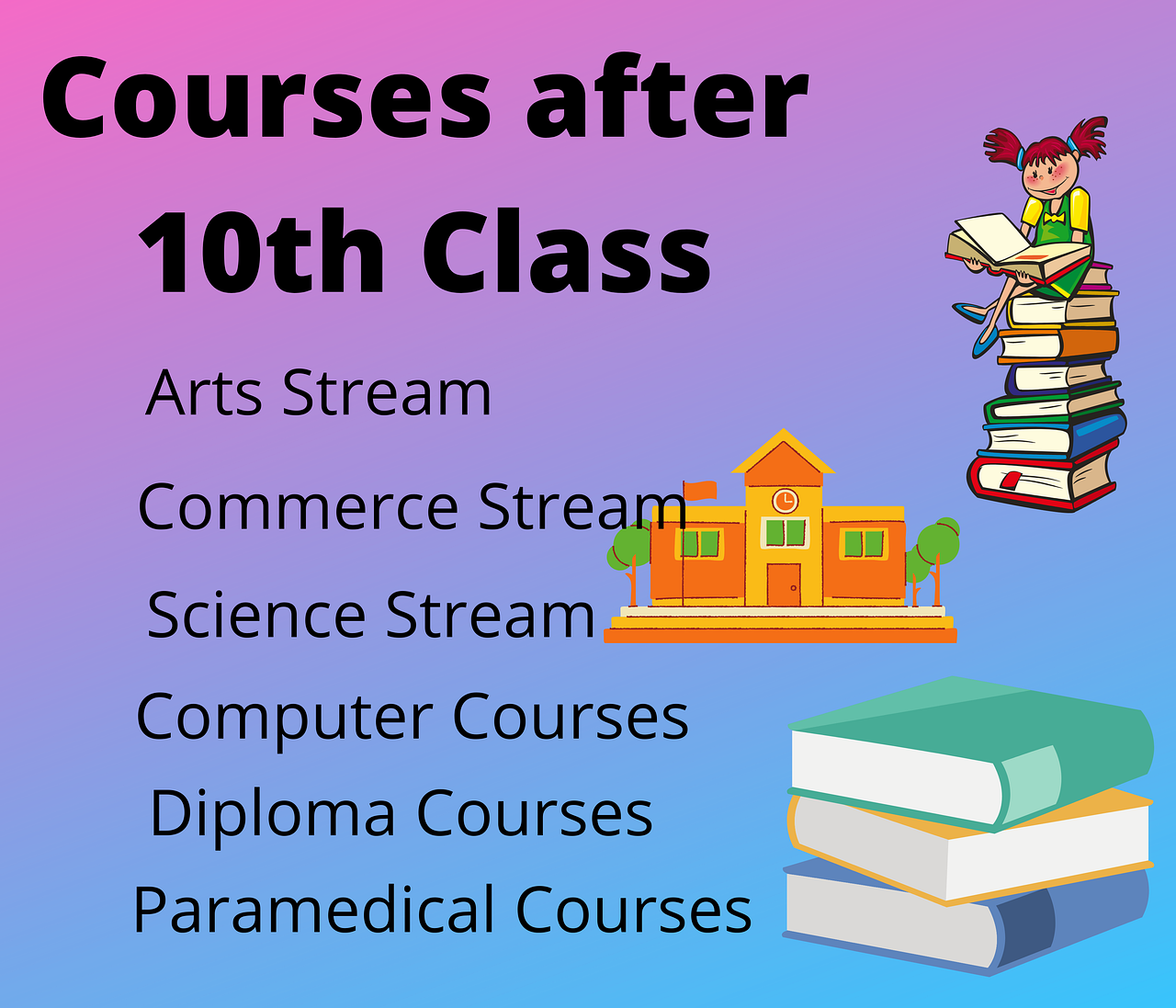 Courses after 10th Class

Arts Stream

Commerce Stream

Science Stream

Computer Courses

Diploma Courses

Paramedical Courses